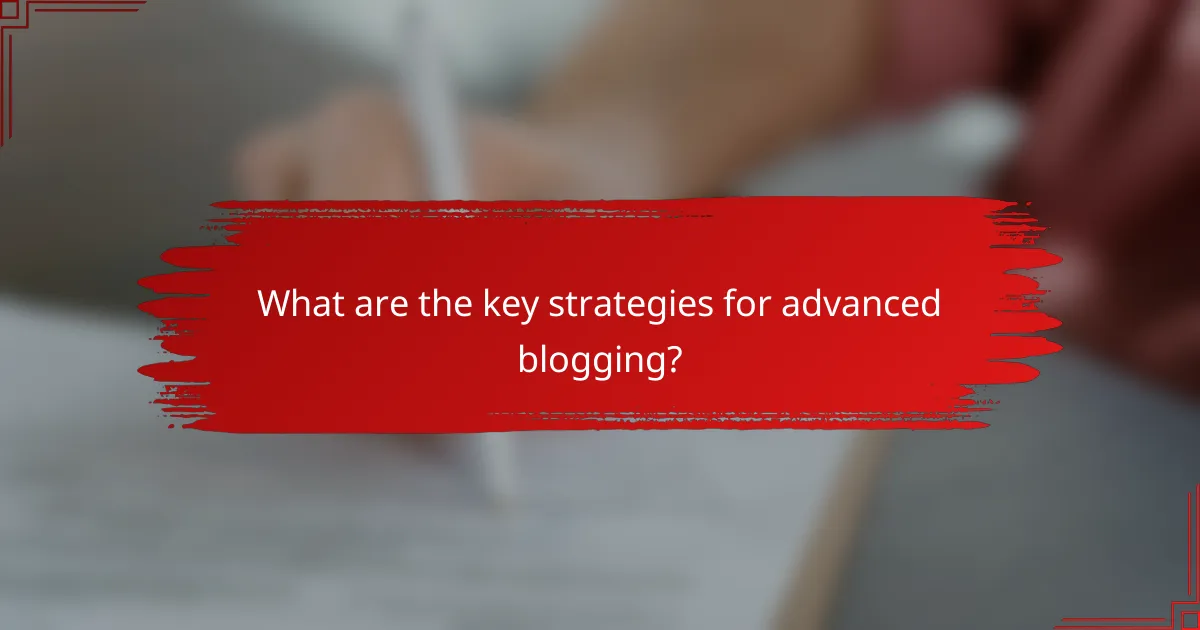 What are the key strategies for advanced blogging?